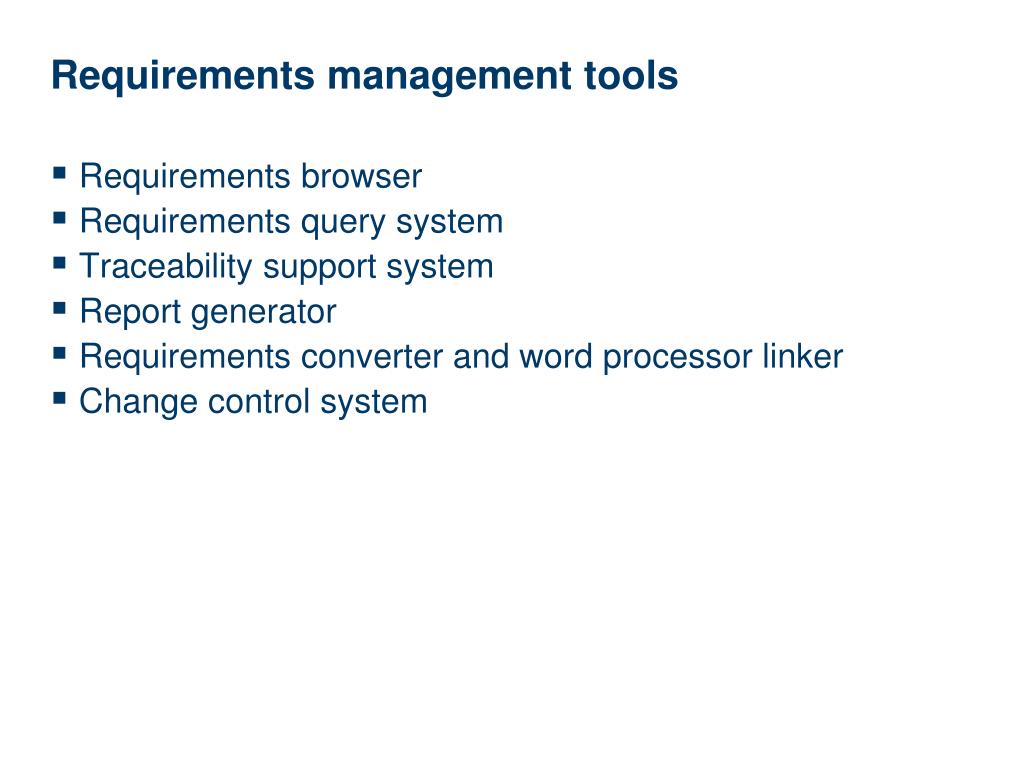 Requirements management tools

- Requirements browser
- Requirements query system
- Traceability support system
- Report generator
- Requirements converter and word processor linker
- Change control system